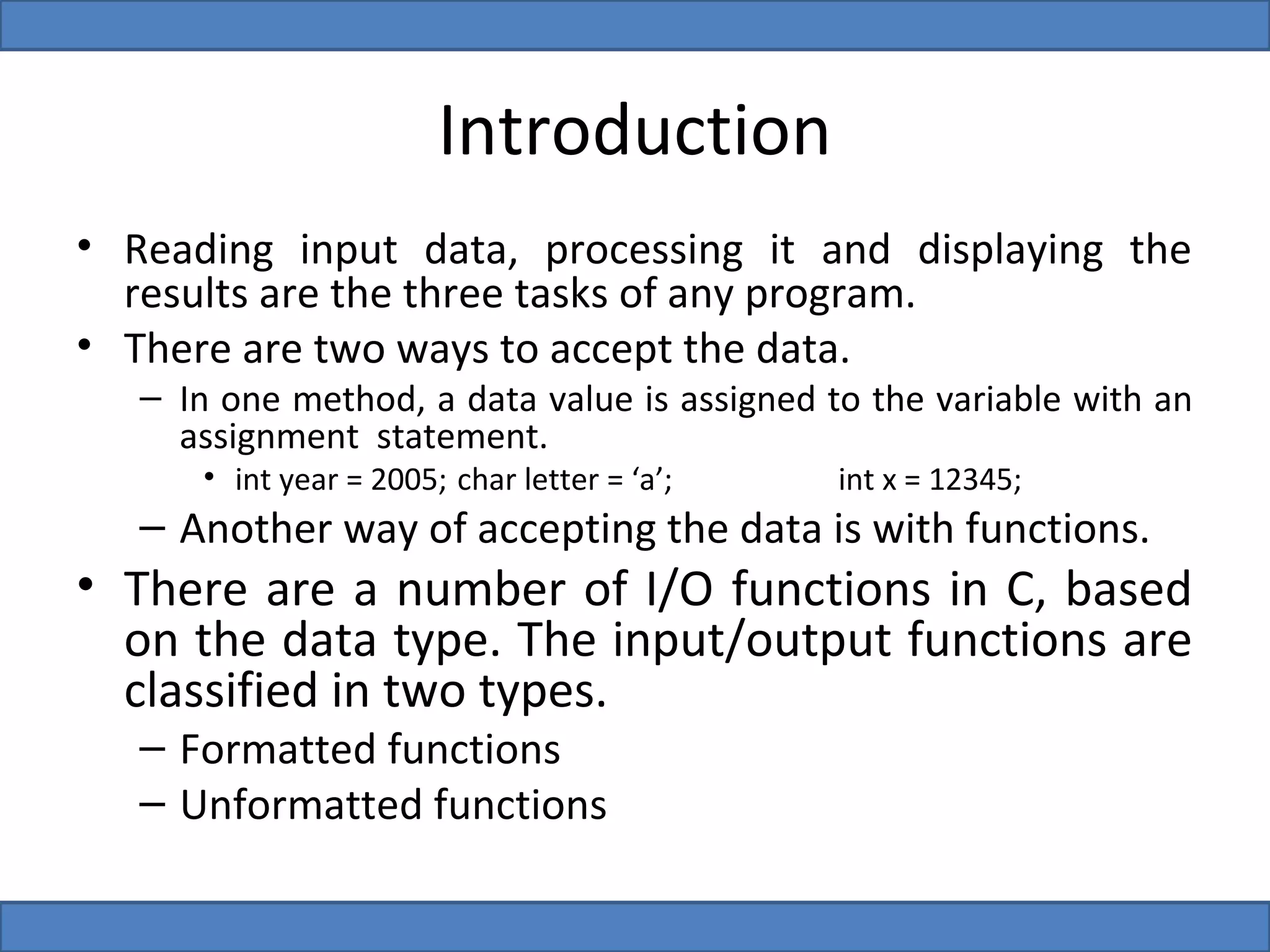 Introduction

• Reading input data, processing it and displaying the results are the three tasks of any program.
• There are two ways to accept the data.
– In one method, a data value is assigned to the variable with an assignment statement.
• int year = 2005; char letter = ‘a’; int x = 12345;
– Another way of accepting the data is with functions.
• There are a number of I/O functions in C, based on the data type. The input/output functions are classified in two types.
– Formatted functions
– Unformatted functions